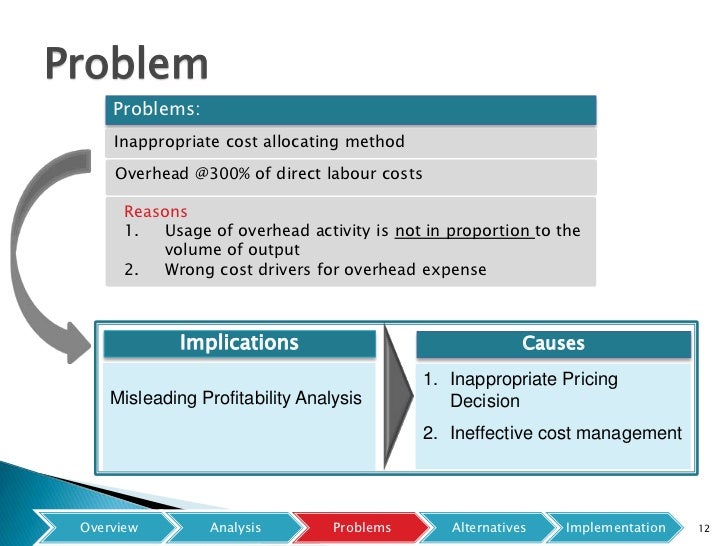 Problem

Problems:

Inappropriate cost allocating method

Overhead @300% of direct labour costs

Reasons
1. Usage of overhead activity is not in proportion to the volume of output
2. Wrong cost drivers for overhead expense

Implications

Misleading Profitability Analysis

Causes

1. Inappropriate Pricing Decision
2. Ineffective cost management

Overview Analysis Problems Alternatives Implementation 12